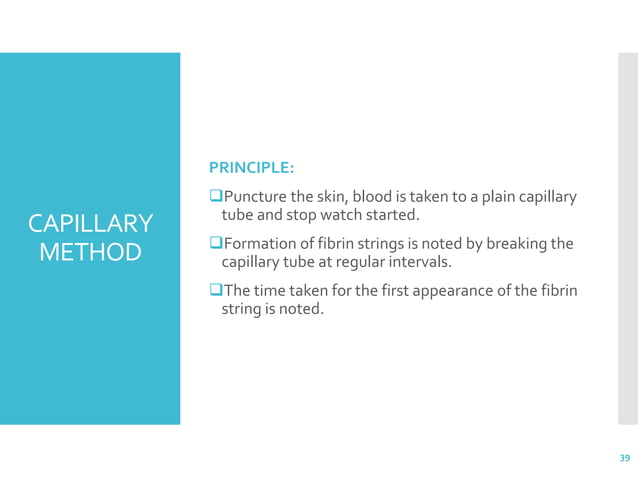 CAPILLARY METHOD

PRINCIPLE:

❑Puncture the skin, blood is taken to a plain capillary tube and stop watch started.

❑Formation of fibrin strings is noted by breaking the capillary tube at regular intervals.

❑The time taken for the first appearance of the fibrin string is noted.

39